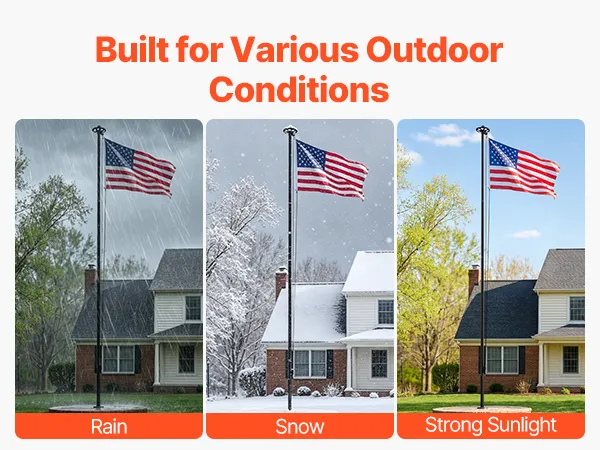 Built for Various Outdoor Conditions

Rain

Snow

Strong Sunlight